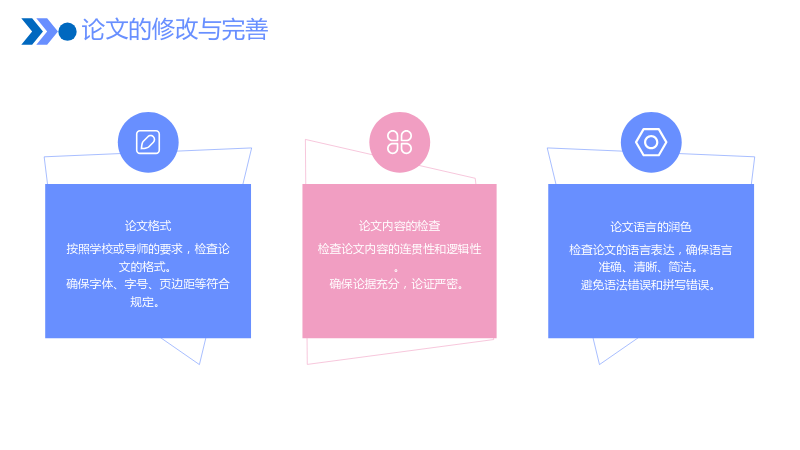 论文的修改与完善

论文格式

按照学校或导师的要求，检查论文的格式。

确保字体、字号、页边距等符合规定。

论文内容的检查

检查论文内容的连贯性和逻辑性。

确保论据充分，论证严密。

论文语言的润色

检查论文的语言表达，确保语言准确、清晰、简洁。

避免语法错误和拼写错误。